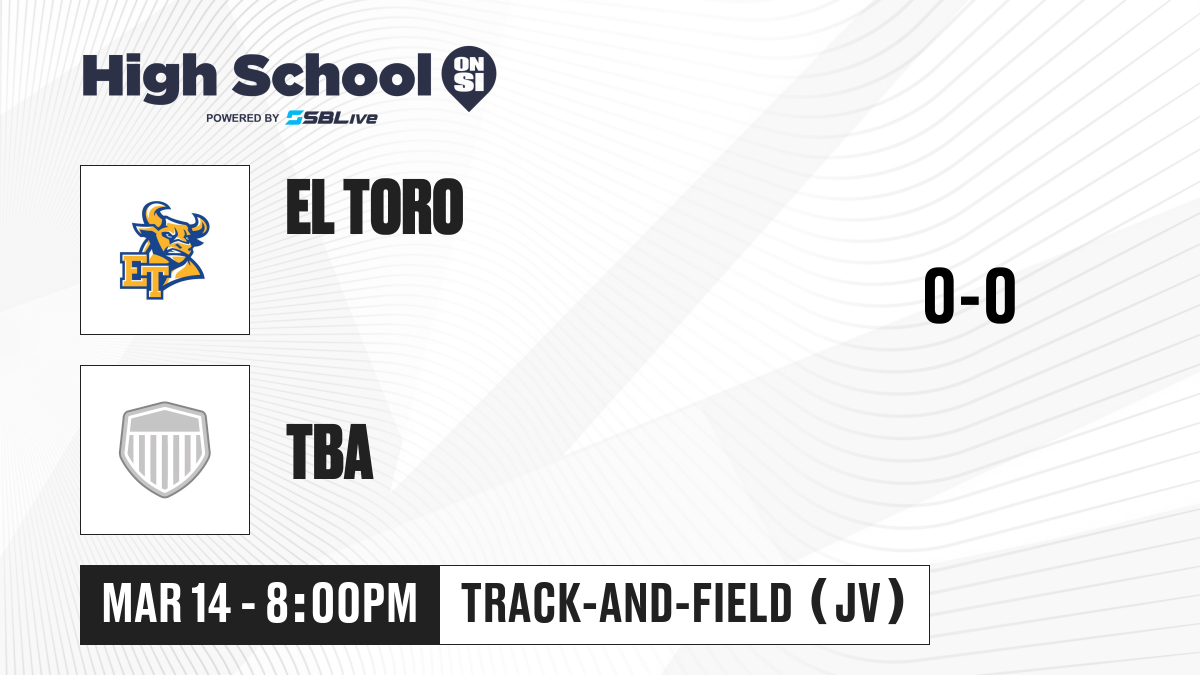 High School ON SI
POWERED BY SBLive

ET

EL TORO

0-0

TBA

MAR 14 - 8:00PM

TRACK-AND-FIELD (JV)